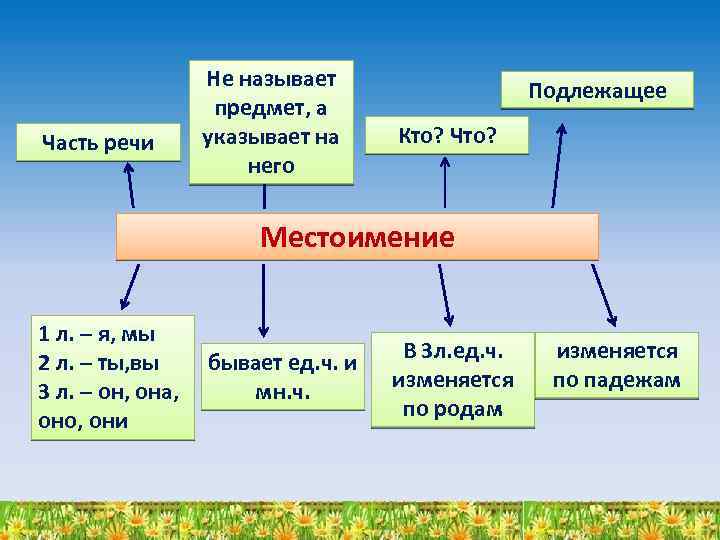 Часть речи

Не называет предмет, а указывает на него

Кто? Что?

Подлежащее

Местоимение

1 л. – я, мы
2 л. – ты,вы
3 л. – он, она, оно, они

бывает ед.ч. и мн.ч.

В 3л.ед.ч. изменяется по родам

изменяется по падежам